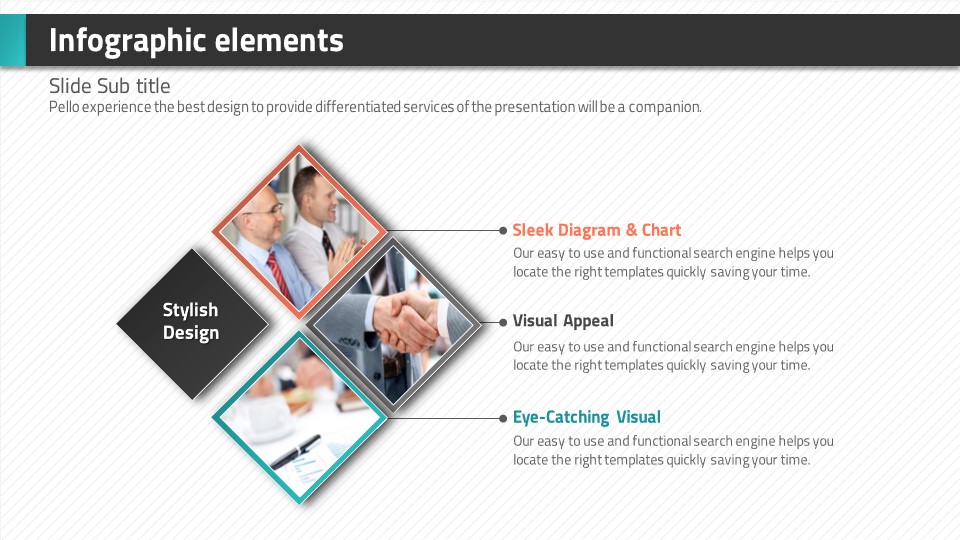 Infographic elements

Slide Sub title
Pello experience the best design to provide differentiated services of the presentation will be a companion.

Stylish Design

Sleek Diagram & Chart
Our easy to use and functional search engine helps you locate the right templates quickly saving your time.

Visual Appeal
Our easy to use and functional search engine helps you locate the right templates quickly saving your time.

Eye-Catching Visual
Our easy to use and functional search engine helps you locate the right templates quickly saving your time.